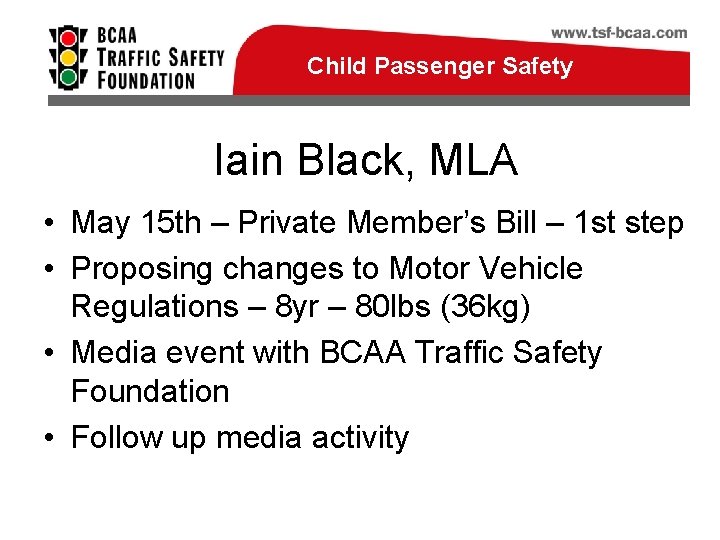 BCAA
TRAFFIC SAFETY
FOUNDATION

www.tsf-bcaa.com

Child Passenger Safety

Iain Black, MLA

• May 15th – Private Member's Bill – 1st step
• Proposing changes to Motor Vehicle Regulations – 8yr – 80lbs (36kg)
• Media event with BCAA Traffic Safety Foundation
• Follow up media activity